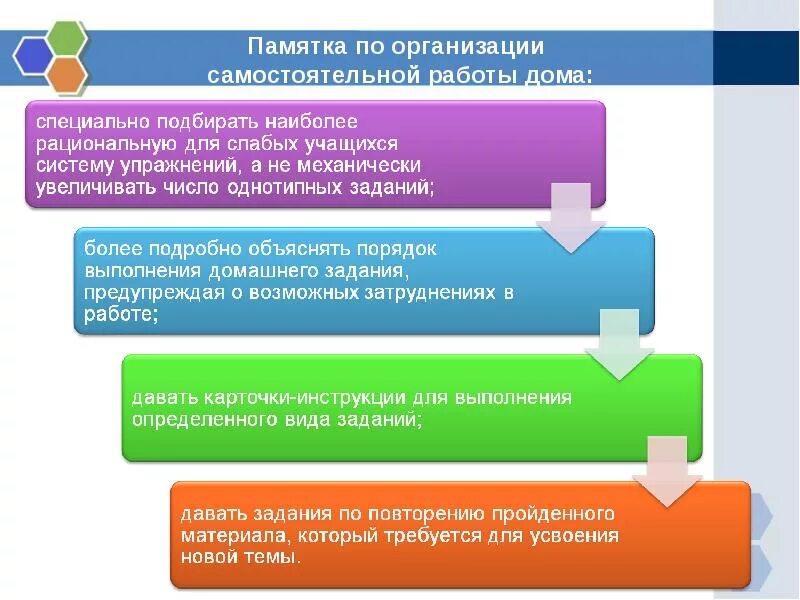 Памятка по организации самостоятельной работы дома:

специально подбирать наиболее рациональную для слабых учащихся систему упражнений, а не механически увеличивать число однотипных заданий;

более подробно объяснять порядок выполнения домашнего задания, предупреждая о возможных затруднениях в работе;

давать карточки-инструкции для выполнения определенного вида заданий;

давать задания по повторению пройденного материала, который требуется для усвоения новой темы.